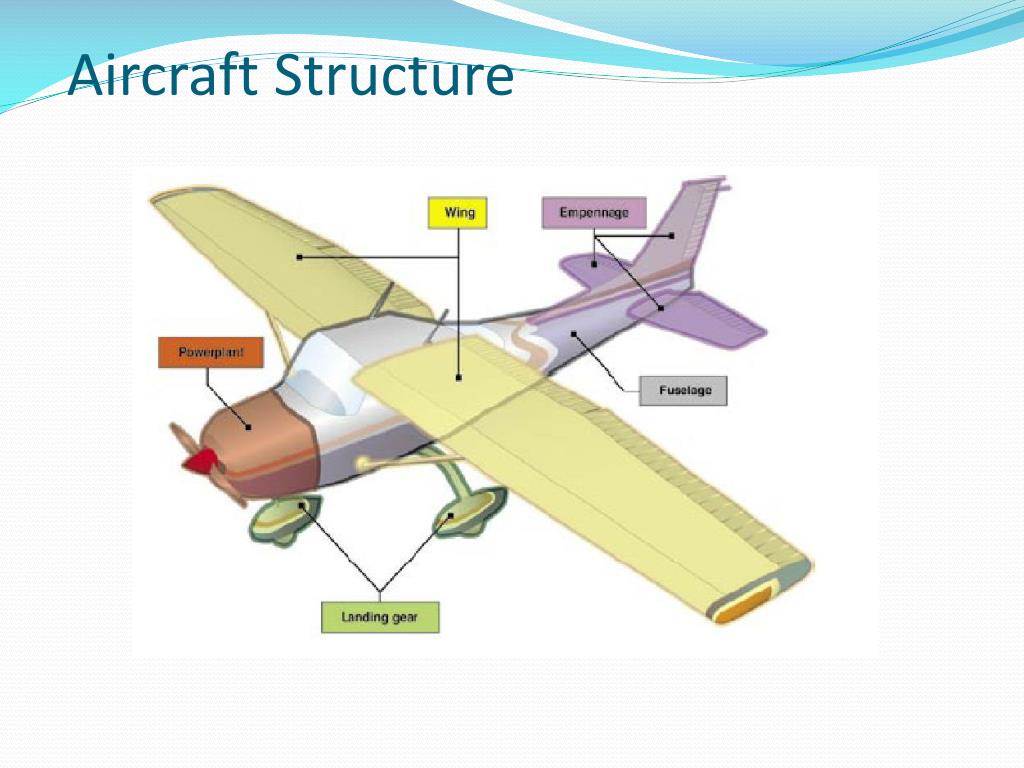 Aircraft Structure

Wing

Empennage

Powerplant

Fuselage

Landing gear